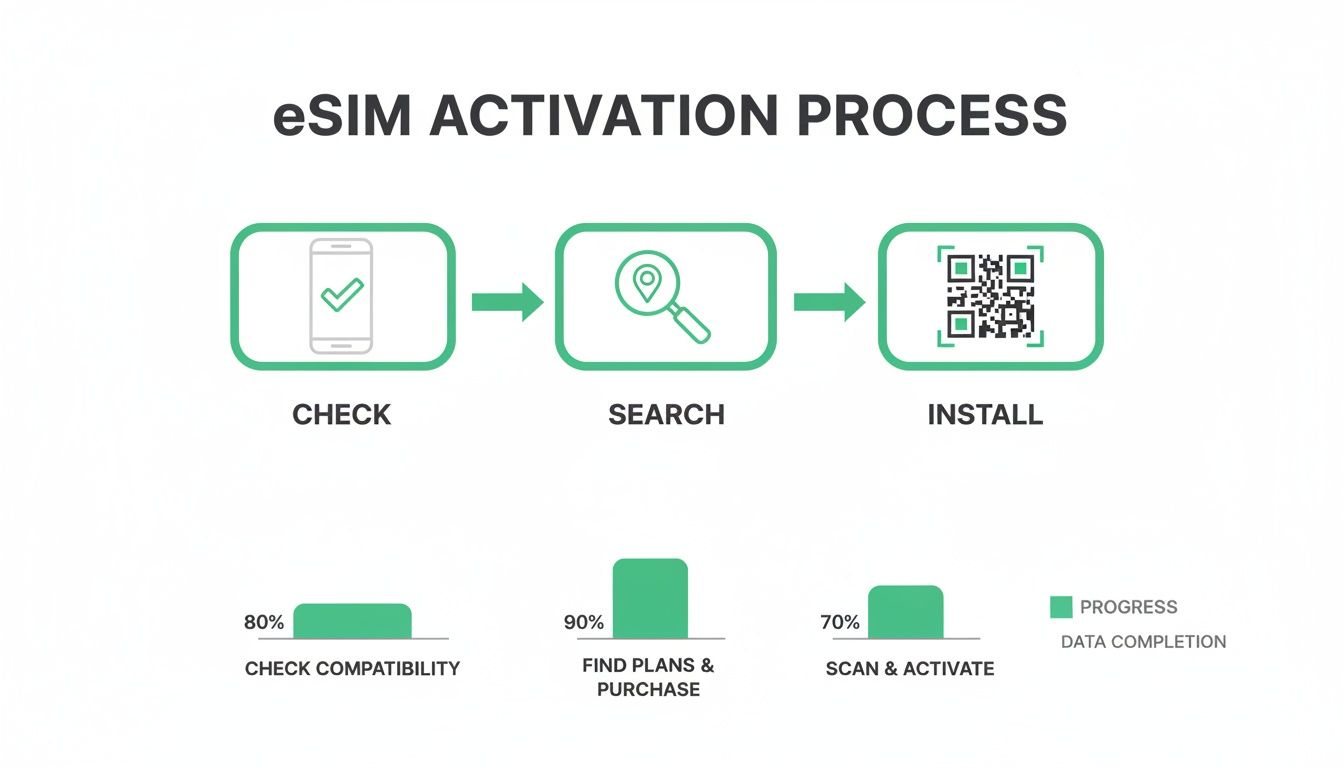 eSIM ACTIVATION PROCESS

CHECK

SEARCH

INSTALL

80%

CHECK COMPATIBILITY

90%

FIND PLANS & PURCHASE

70%

SCAN & ACTIVATE

PROGRESS

DATA COMPLETION